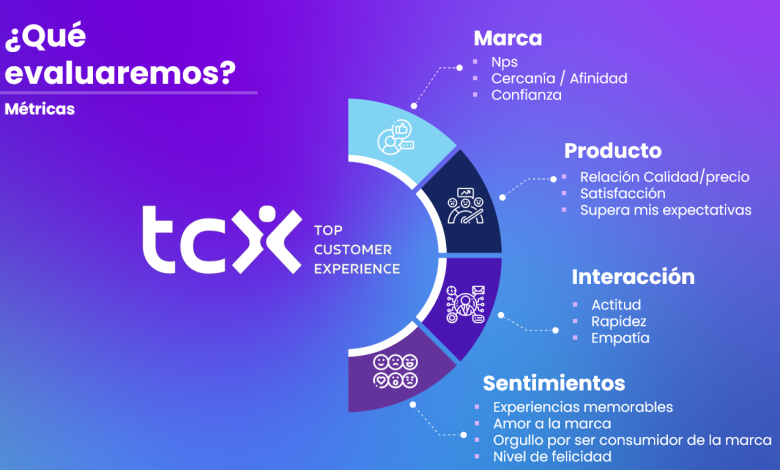 ¿Qué evaluaremos?

Métricas

tcx TOP CUSTOMER EXPERIENCE

Marca
- Nps
- Cercanía / Afinidad
- Confianza

Producto
- Relación Calidad/precio
- Satisfacción
- Supera mis expectativas

Interacción
- Actitud
- Rapidez
- Empatía

Sentimientos
- Experiencias memorables
- Amor a la marca
- Orgullo por ser consumidor de la marca
- Nivel de felicidad